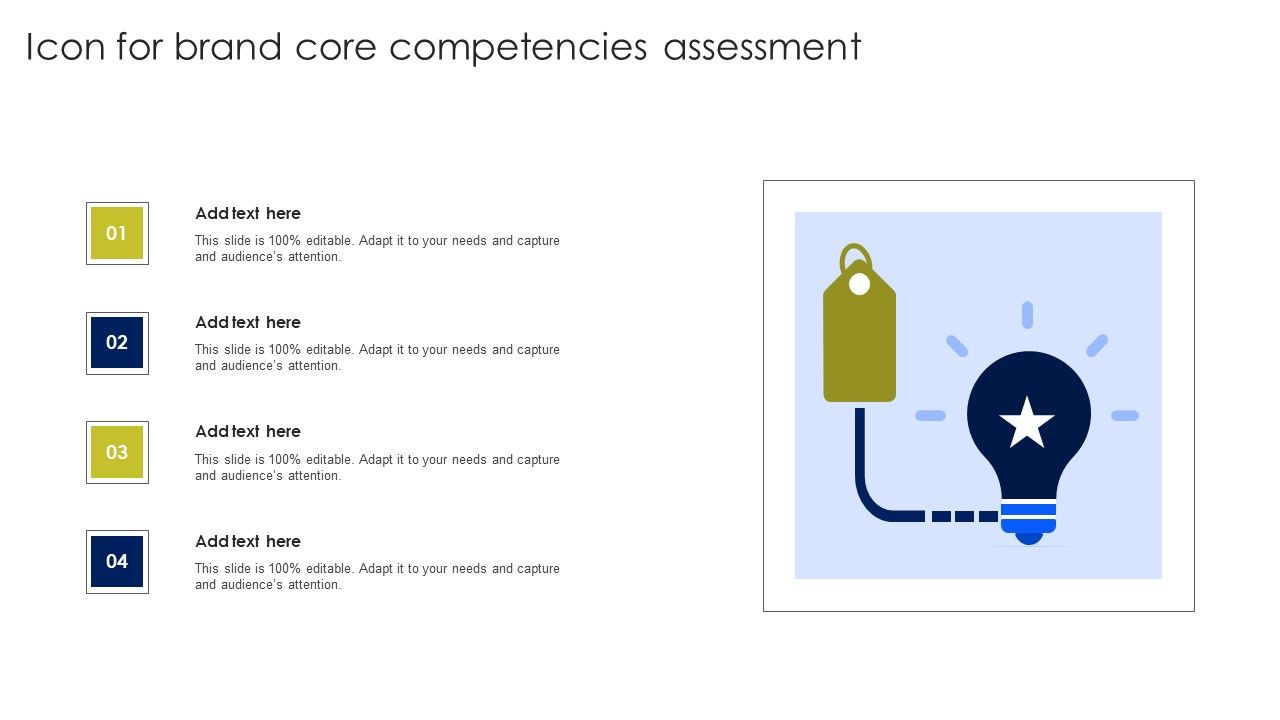 Icon for brand core competencies assessment

01

Add text here

This slide is 100% editable. Adapt it to your needs and capture and audience's attention.

02

Add text here

This slide is 100% editable. Adapt it to your needs and capture and audience's attention.

03

Add text here

This slide is 100% editable. Adapt it to your needs and capture and audience's attention.

04

Add text here

This slide is 100% editable. Adapt it to your needs and capture and audience's attention.